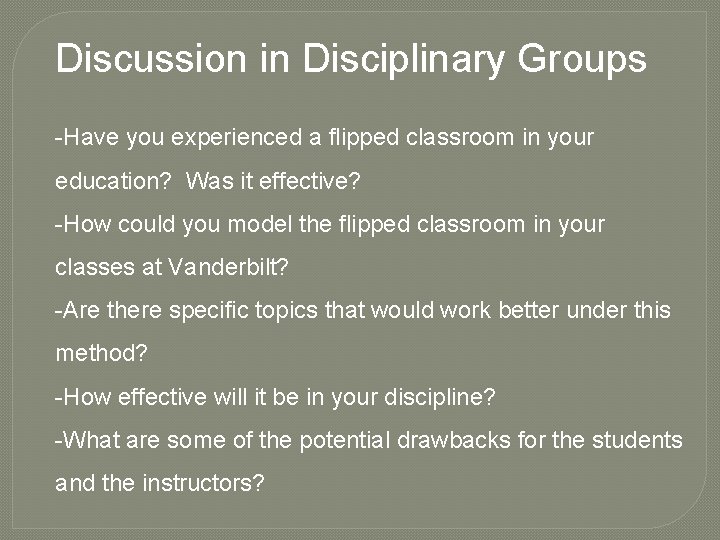 Discussion in Disciplinary Groups

-Have you experienced a flipped classroom in your education? Was it effective?
-How could you model the flipped classroom in your classes at Vanderbilt?
-Are there specific topics that would work better under this method?
-How effective will it be in your discipline?
-What are some of the potential drawbacks for the students and the instructors?